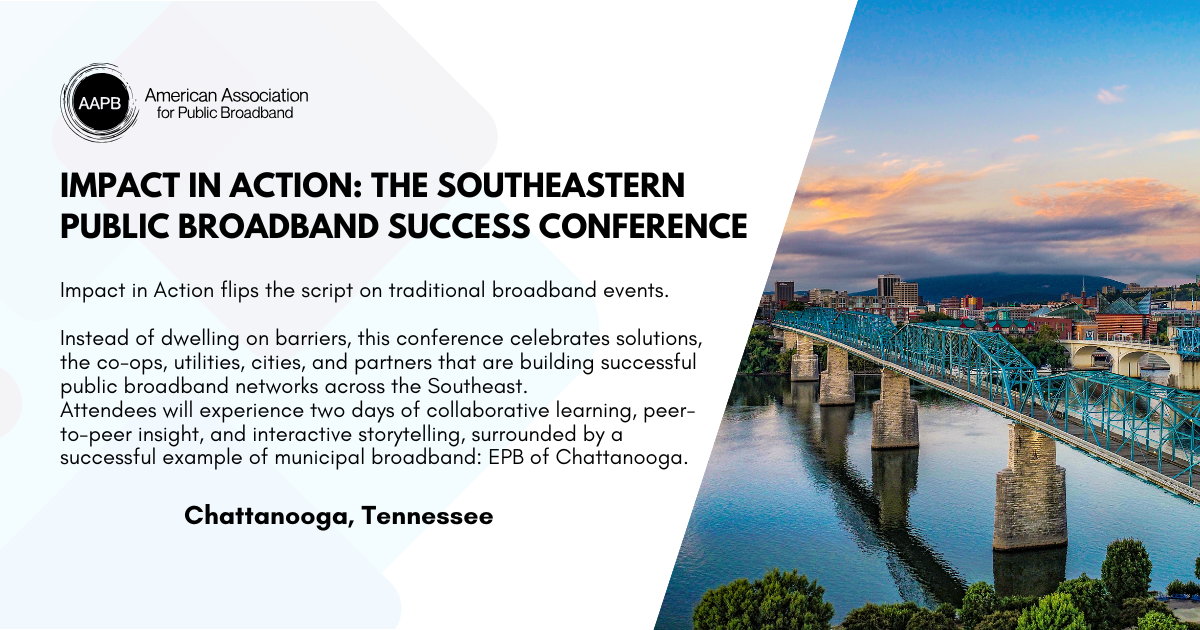 AAPB American Association for Public Broadband

IMPACT IN ACTION: THE SOUTHEASTERN PUBLIC BROADBAND SUCCESS CONFERENCE

Impact in Action flips the script on traditional broadband events.

Instead of dwelling on barriers, this conference celebrates solutions, the co-ops, utilities, cities, and partners that are building successful public broadband networks across the Southeast.
Attendees will experience two days of collaborative learning, peer-to-peer insight, and interactive storytelling, surrounded by a successful example of municipal broadband: EPB of Chattanooga.

Chattanooga, Tennessee